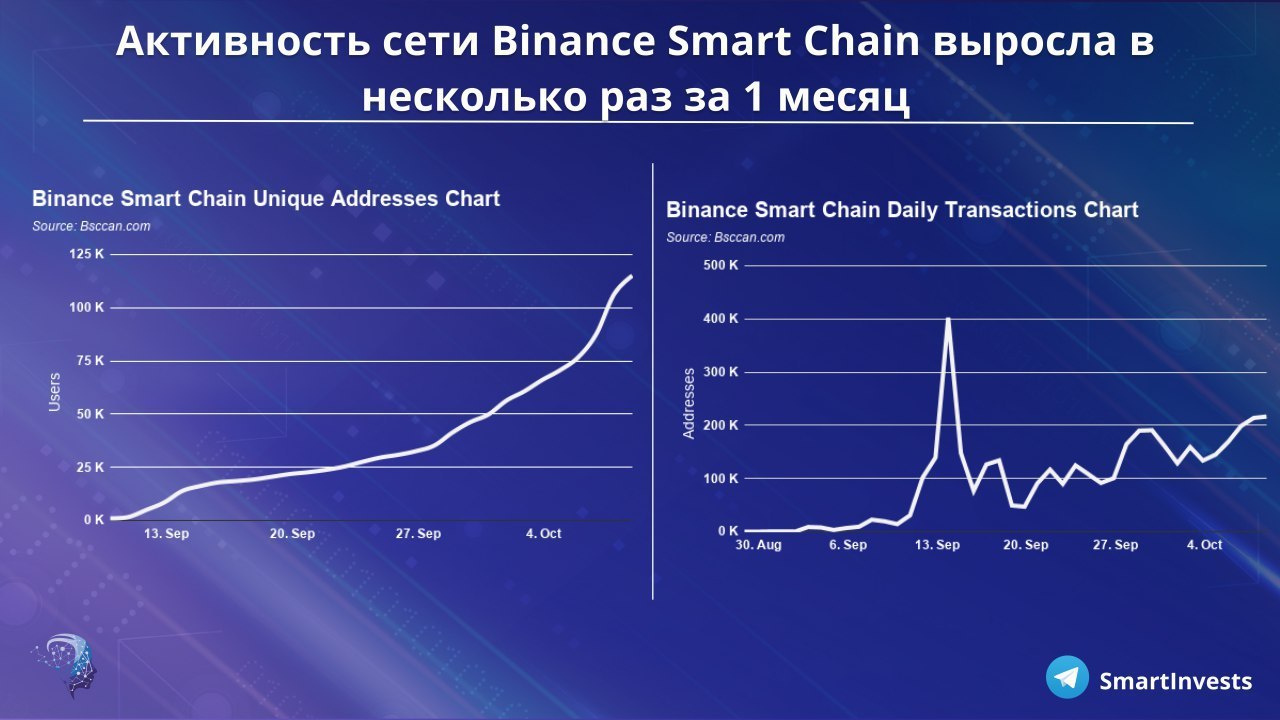 Активность сети Binance Smart Chain выросла в несколько раз за 1 месяц

Binance Smart Chain Unique Addresses Chart
Source: Bsccan.com

125 K
100 K
75 K
50 K
25 K
0 K
Users
13. Sep
20. Sep
27. Sep
4. Oct

Binance Smart Chain Daily Transactions Chart
Source: Bsccan.com

500 K
400 K
300 K
200 K
100 K
0 K
Addresses
30. Aug
6. Sep
13. Sep
20. Sep
27. Sep
4. Oct

SmartInvests